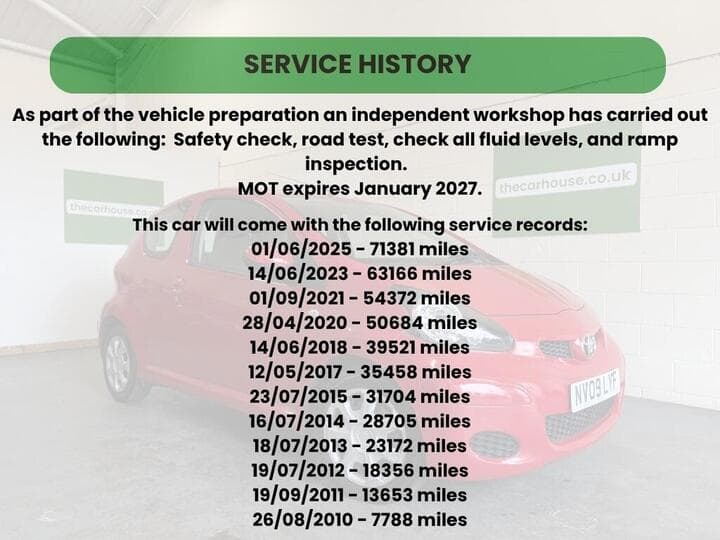 SERVICE HISTORY

As part of the vehicle preparation an independent workshop has carried out the following: Safety check, road test, check all fluid levels, and ramp inspection.
MOT expires January 2027.

This car will come with the following service records:
01/06/2025 - 71381 miles
14/06/2023 - 63166 miles
01/09/2021 - 54372 miles
28/04/2020 - 50684 miles
14/06/2018 - 39521 miles
12/05/2017 - 35458 miles
23/07/2015 - 31704 miles
16/07/2014 - 28705 miles
18/07/2013 - 23172 miles
19/07/2012 - 18356 miles
19/09/2011 - 13653 miles
26/08/2010 - 7788 miles

thecarhouse.co.uk

thecarhouse.co.uk

NV09 LYF